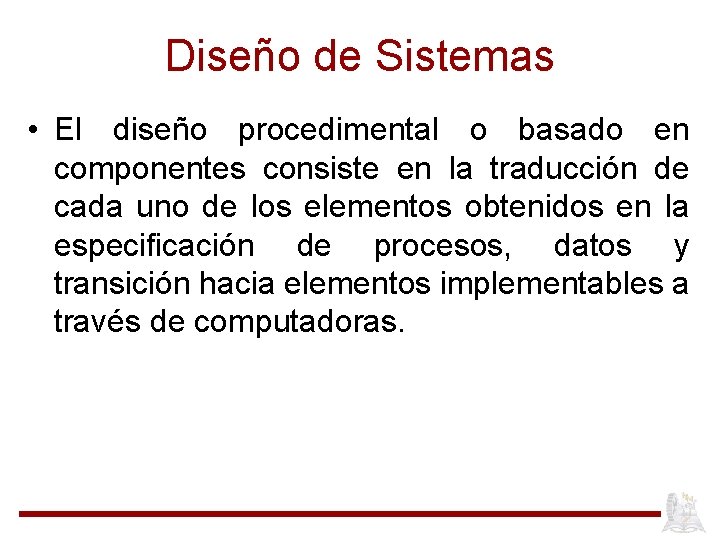 Diseño de Sistemas

• El diseño procedimental o basado en componentes consiste en la traducción de cada uno de los elementos obtenidos en la especificación de procesos, datos y transición hacia elementos implementables a través de computadoras.